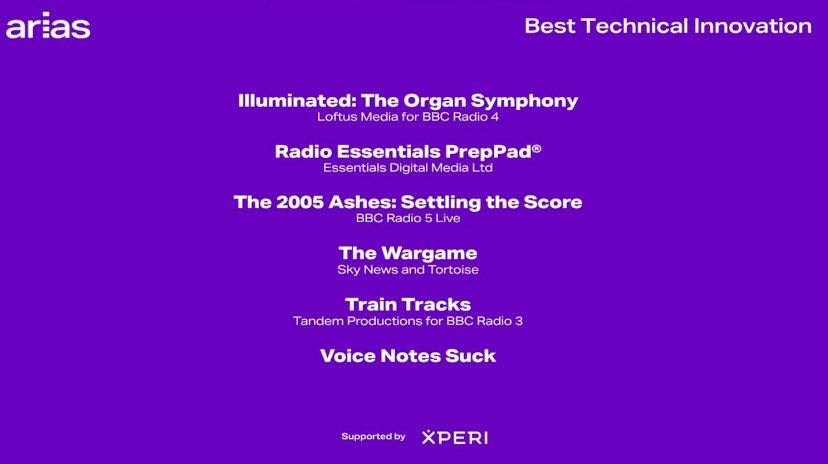 arias

Best Technical Innovation

Illuminated: The Organ Symphony
Loftus Media for BBC Radio 4

Radio Essentials PrepPad®
Essentials Digital Media Ltd

The 2005 Ashes: Settling the Score
BBC Radio 5 Live

The Wargame
Sky News and Tortoise

Train Tracks
Tandem Productions for BBC Radio 3

Voice Notes Suck

Supported by XPERI